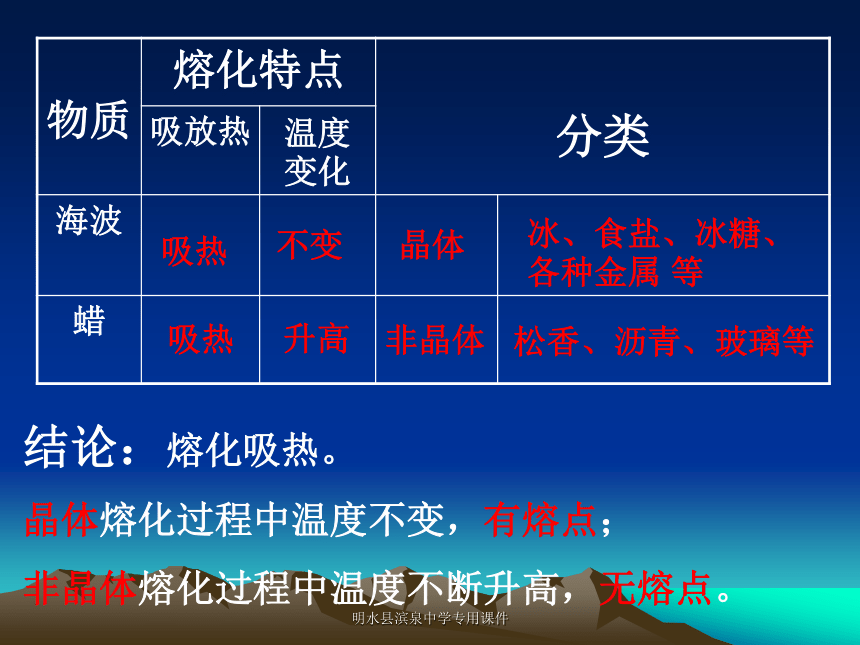 | 物质 | 熔化特点 | | 分类 | |
|---|---|---|---|---|
| | 吸放热 | 温度变化 | | |
| 海波 | 吸热 | 不变 | 晶体 | 冰、食盐、冰糖、各种金属 等 |
| 蜡 | 吸热 | 升高 | 非晶体 | 松香、沥青、玻璃等 |

结论：熔化吸热。

晶体熔化过程中温度不变，有熔点；

非晶体熔化过程中温度不断升高，无熔点。

明水县滨泉中学专用课件